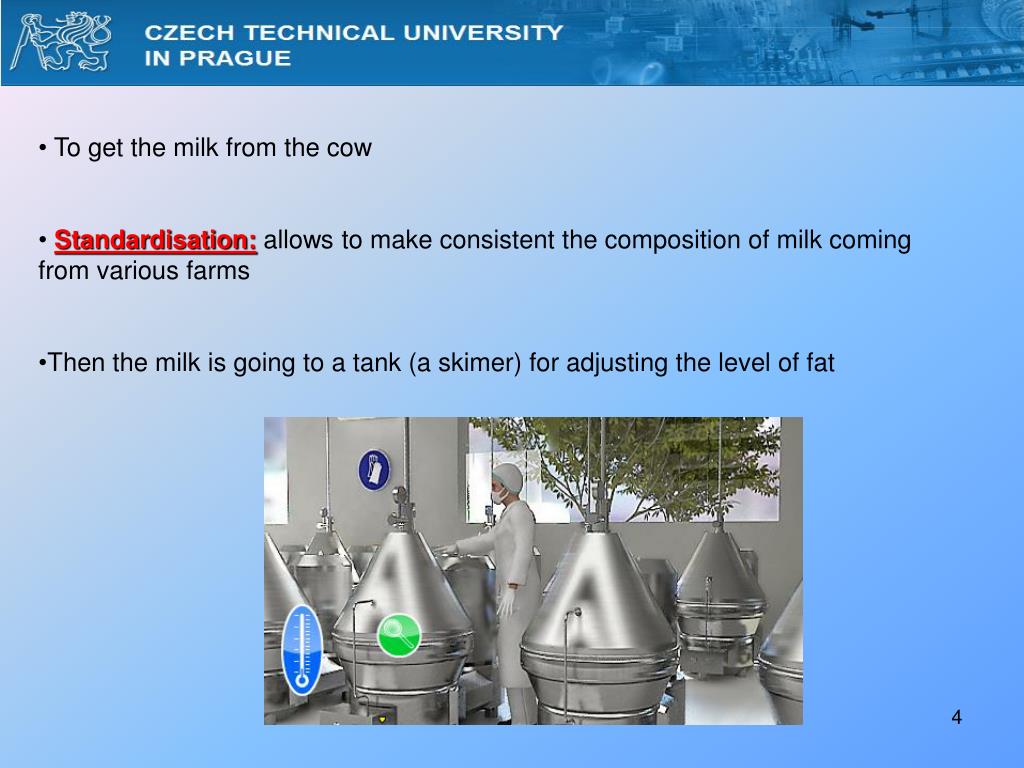 CZECH TECHNICAL UNIVERSITY
IN PRAGUE

• To get the milk from the cow

• Standardisation: allows to make consistent the composition of milk coming from various farms

•Then the milk is going to a tank (a skimer) for adjusting the level of fat

4